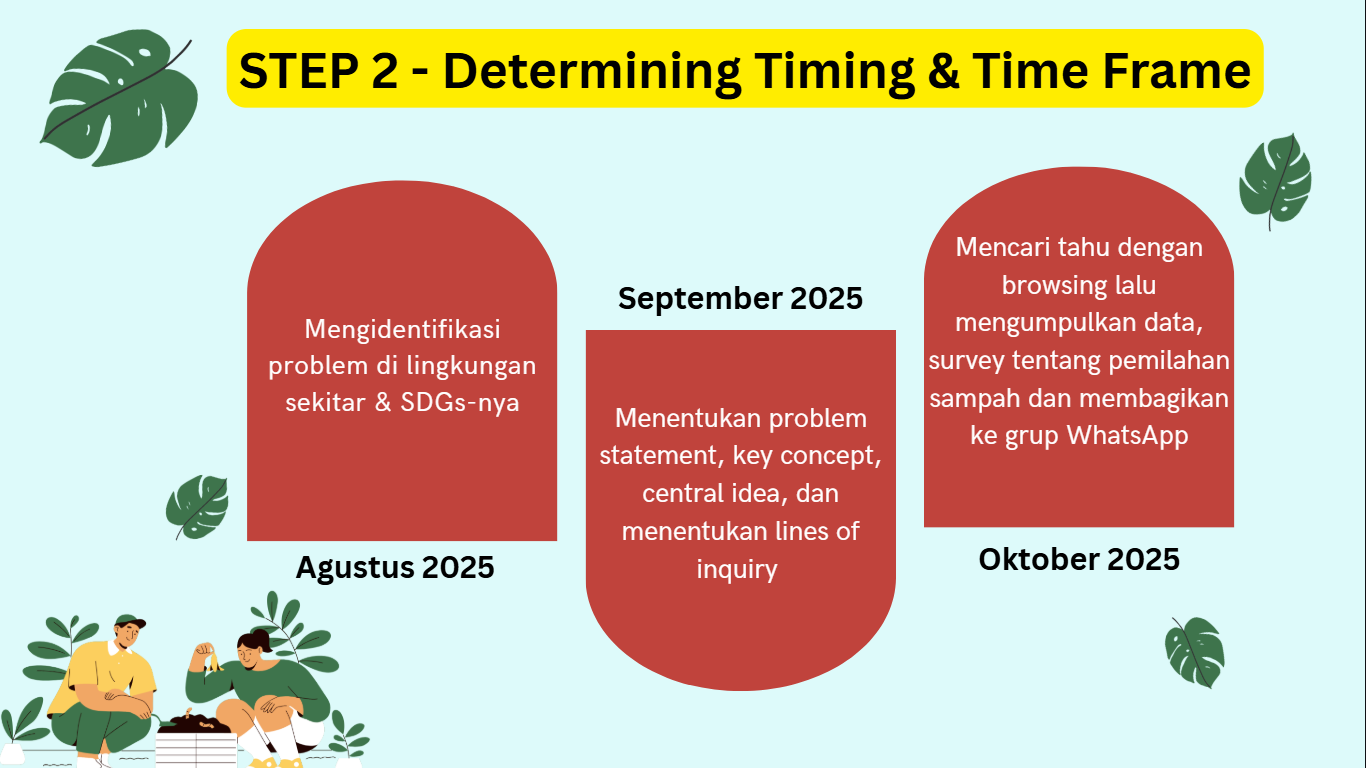 STEP 2 - Determining Timing & Time Frame

Mengidentifikasi problem di lingkungan sekitar & SDGs-nya

Agustus 2025

September 2025

Menentukan problem statement, key concept, central idea, dan menentukan lines of inquiry

Mencari tahu dengan browsing lalu mengumpulkan data, survey tentang pemilahan sampah dan membagikan ke grup WhatsApp

Oktober 2025